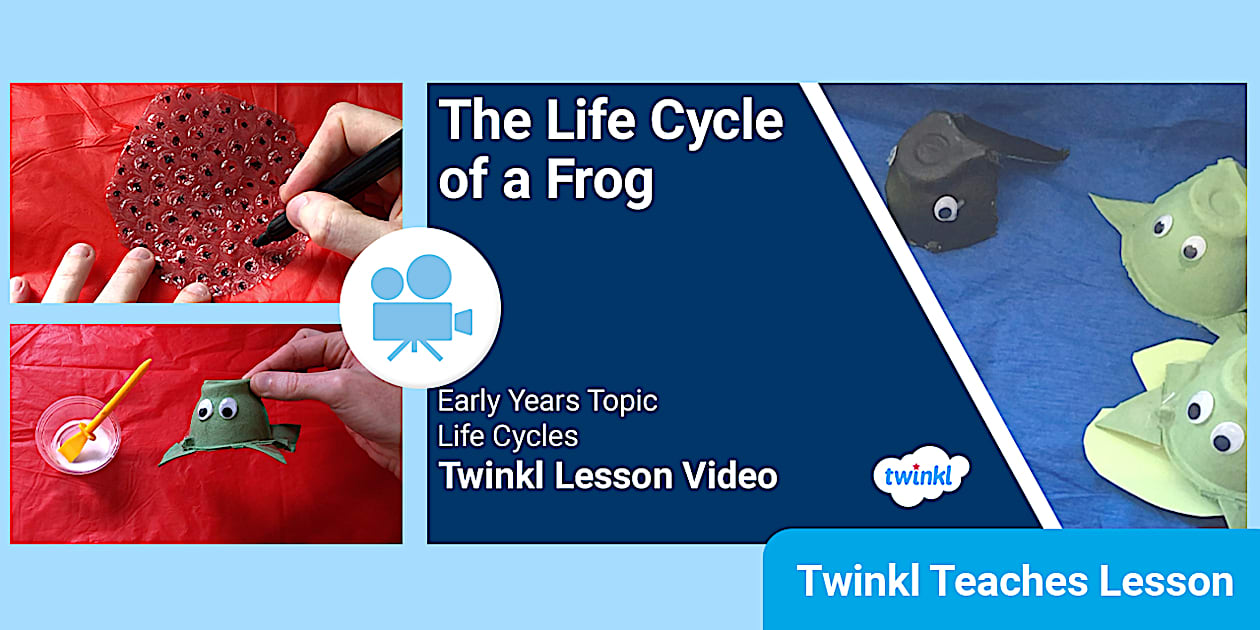 The Life Cycle of a Frog

Early Years Topic
Life Cycles
Twinkl Lesson Video

twinkl

Twinkl Teaches Lesson